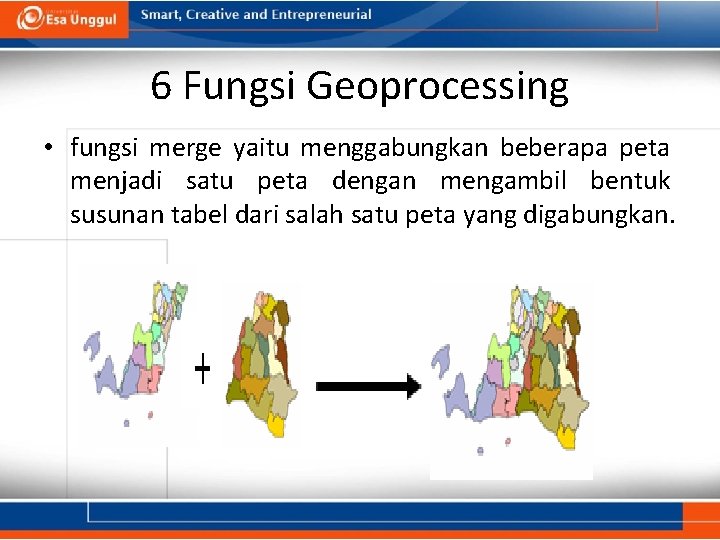 Esa Unggul Smart, Creative and Entrepreneurial

6 Fungsi Geoprocessing

• fungsi merge yaitu menggabungkan beberapa peta menjadi satu peta dengan mengambil bentuk susunan tabel dari salah satu peta yang digabungkan.

+